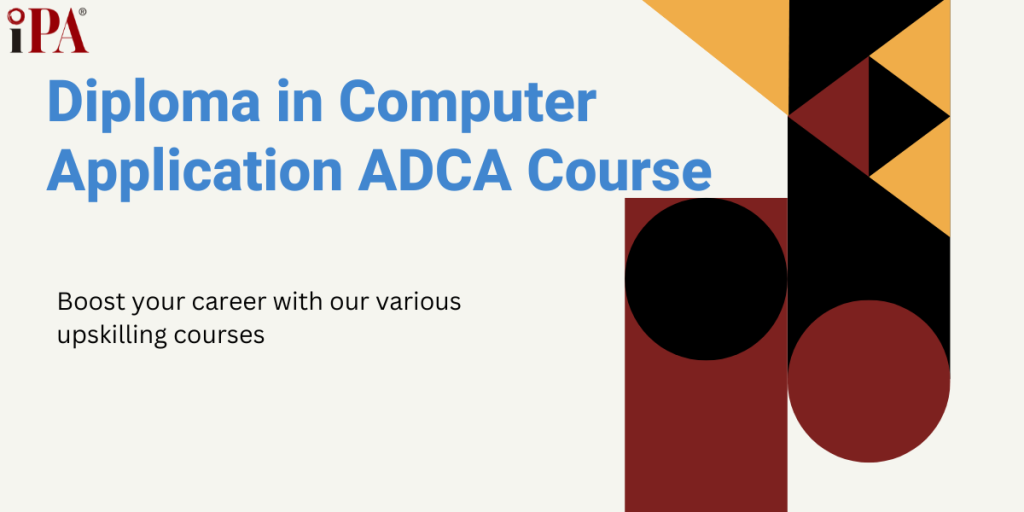 iPA®

Diploma in Computer Application ADCA Course

Boost your career with our various upskilling courses